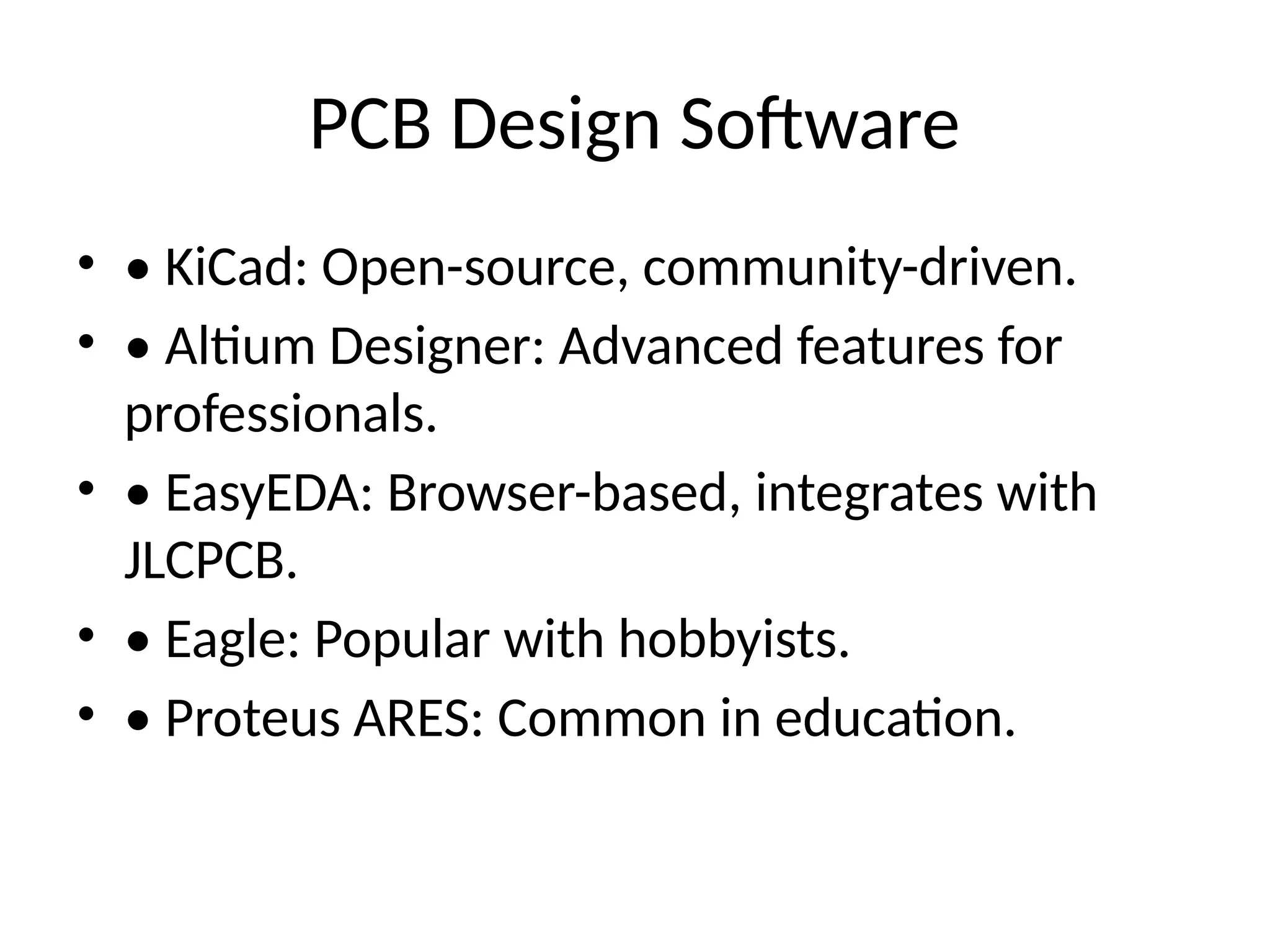 PCB Design Software

• • KiCad: Open-source, community-driven.
• • Altium Designer: Advanced features for professionals.
• • EasyEDA: Browser-based, integrates with JLCPCB.
• • Eagle: Popular with hobbyists.
• • Proteus ARES: Common in education.